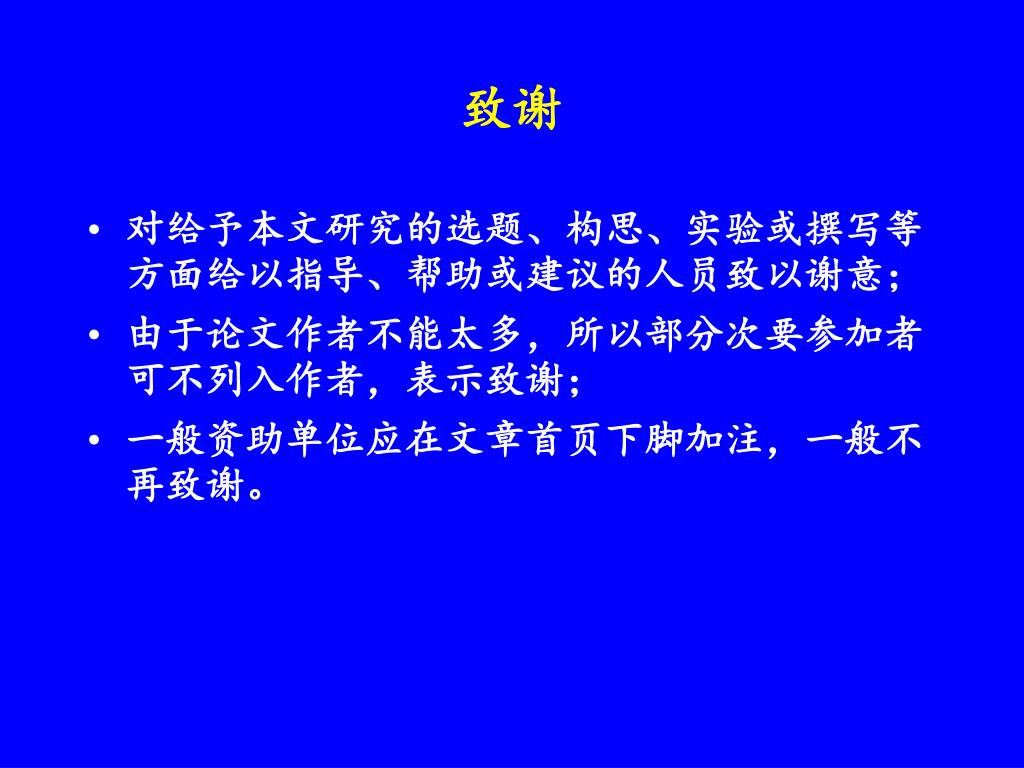 致谢

• 对给予本文研究的选题、构思、实验或撰写等方面给以指导、帮助或建议的人员致以谢意；

• 由于论文作者不能太多，所以部分次要参加者可不列入作者，表示致谢；

• 一般资助单位应在文章首页下脚加注，一般不再致谢。